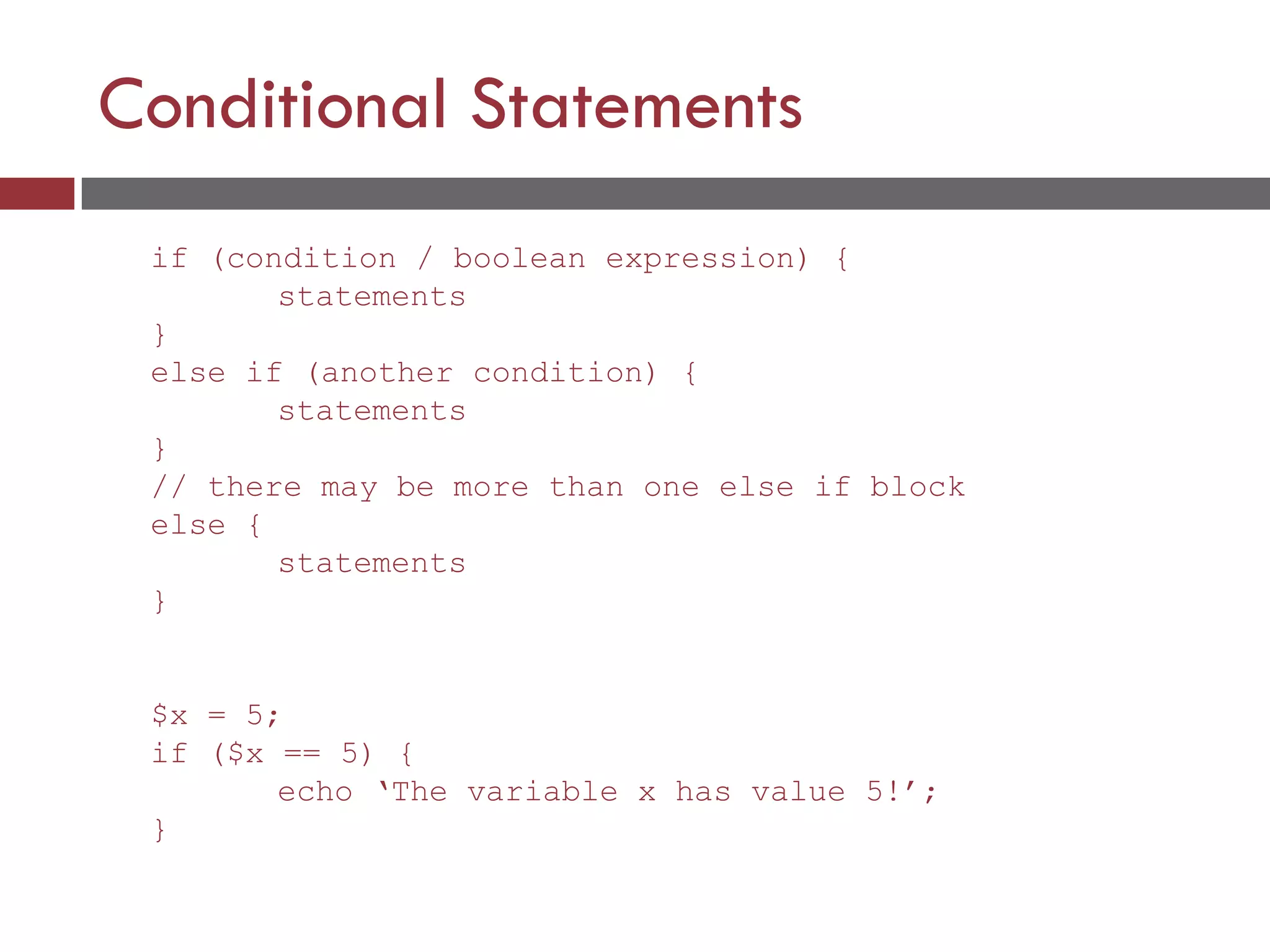 Conditional Statements

if (condition / boolean expression) {
	statements
}
else if (another condition) {
	statements
}
// there may be more than one else if block
else {
	statements
}

$x = 5;
if ($x == 5) {
	echo ‘The variable x has value 5!’;
}